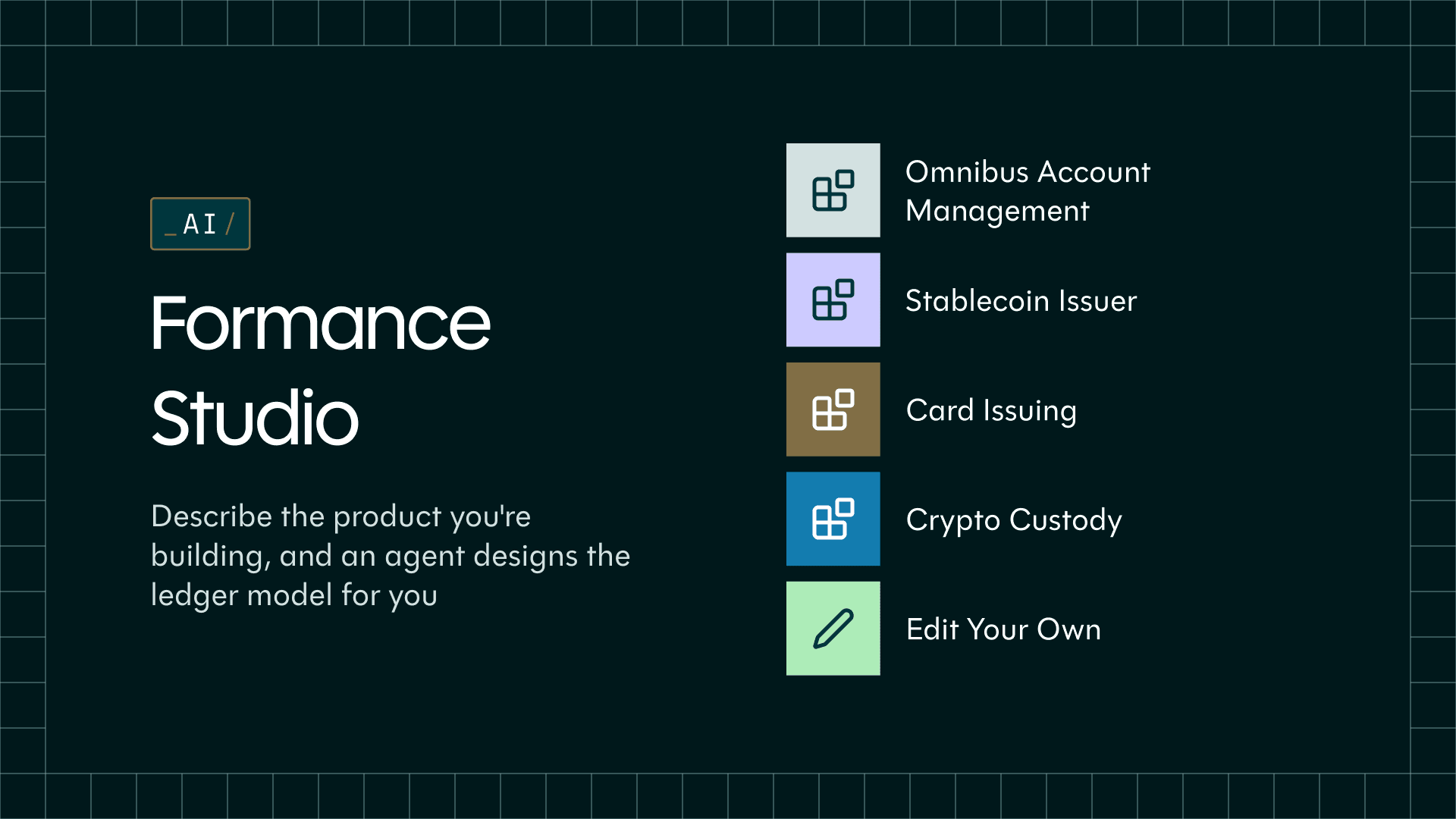 _AI/

Formance Studio

Describe the product you're building, and an agent designs the ledger model for you

Omnibus Account Management

Stablecoin Issuer

Card Issuing

Crypto Custody

Edit Your Own